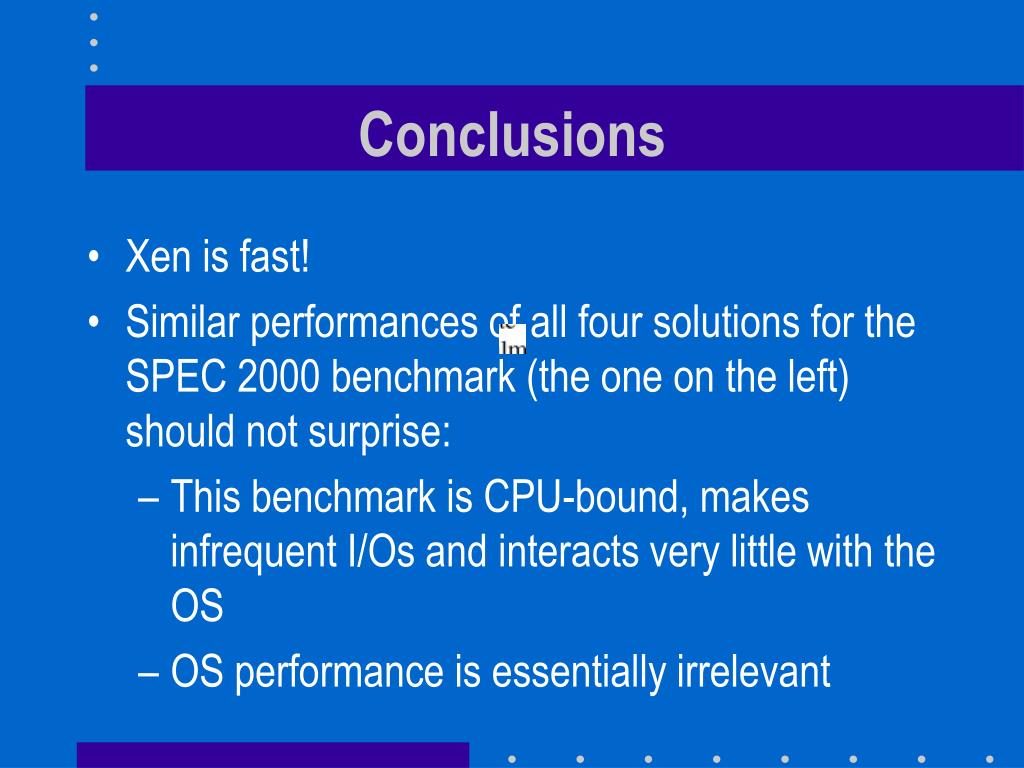 Conclusions

• Xen is fast!
• Similar performances of all four solutions for the SPEC 2000 benchmark (the one on the left) should not surprise:
– This benchmark is CPU-bound, makes infrequent I/Os and interacts very little with the OS
– OS performance is essentially irrelevant